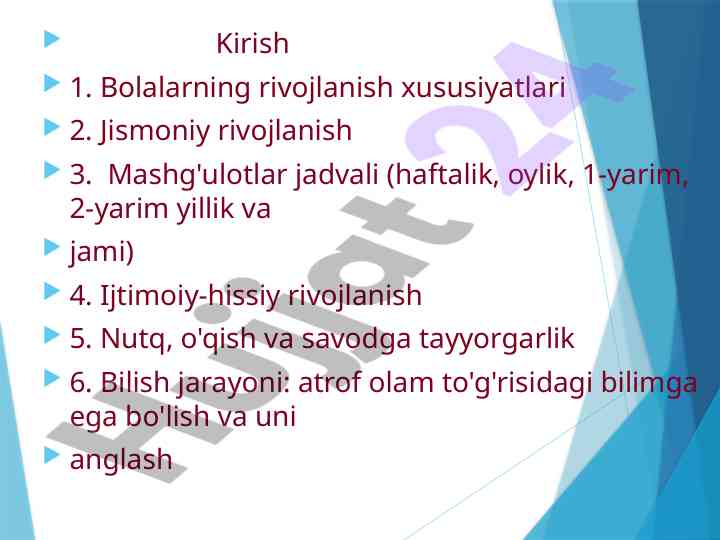 Kirish

1. Bolalarning rivojlanish xususiyatlari

2. Jismoniy rivojlanish

3. Mashg'ulotlar jadvali (haftalik, oylik, 1-yarim, 2-yarim yillik va

jami)

4. Ijtimoiy-hissiy rivojlanish

5. Nutq, o'qish va savodga tayyorgarlik

6. Bilish jarayoni: atrof olam to'g'risidagi bilimga ega bo'lish va uni

anglash

Hujjat 24